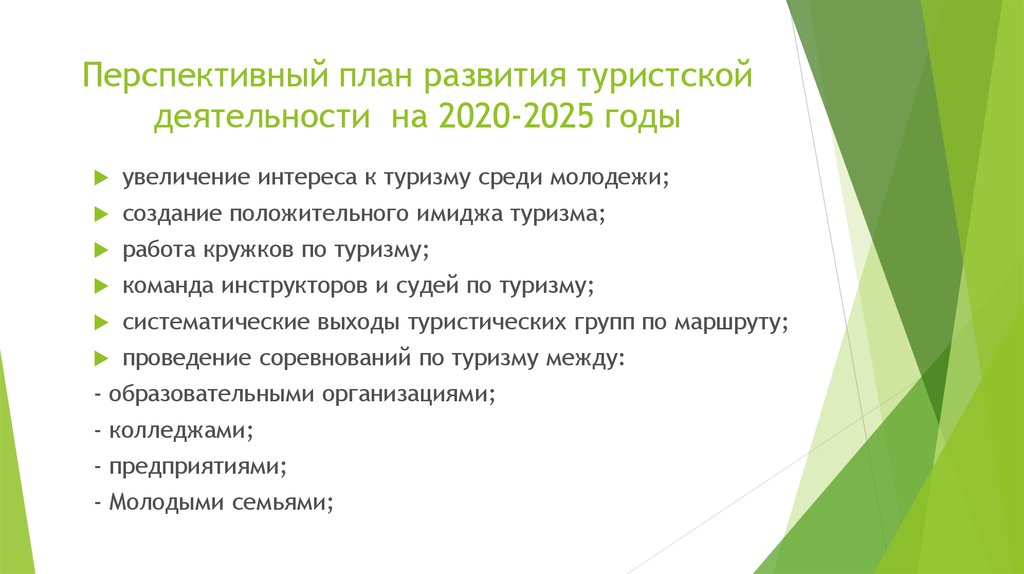 Перспективный план развития туристской деятельности  на 2020-2025 годы

увеличение интереса к туризму среди молодежи;
создание положительного имиджа туризма;
работа кружков по туризму;
команда инструкторов и судей по туризму;
систематические выходы туристических групп по маршруту;
проведение соревнований по туризму между:
- образовательными организациями;
- колледжами;
- предприятиями;
- Молодыми семьями;